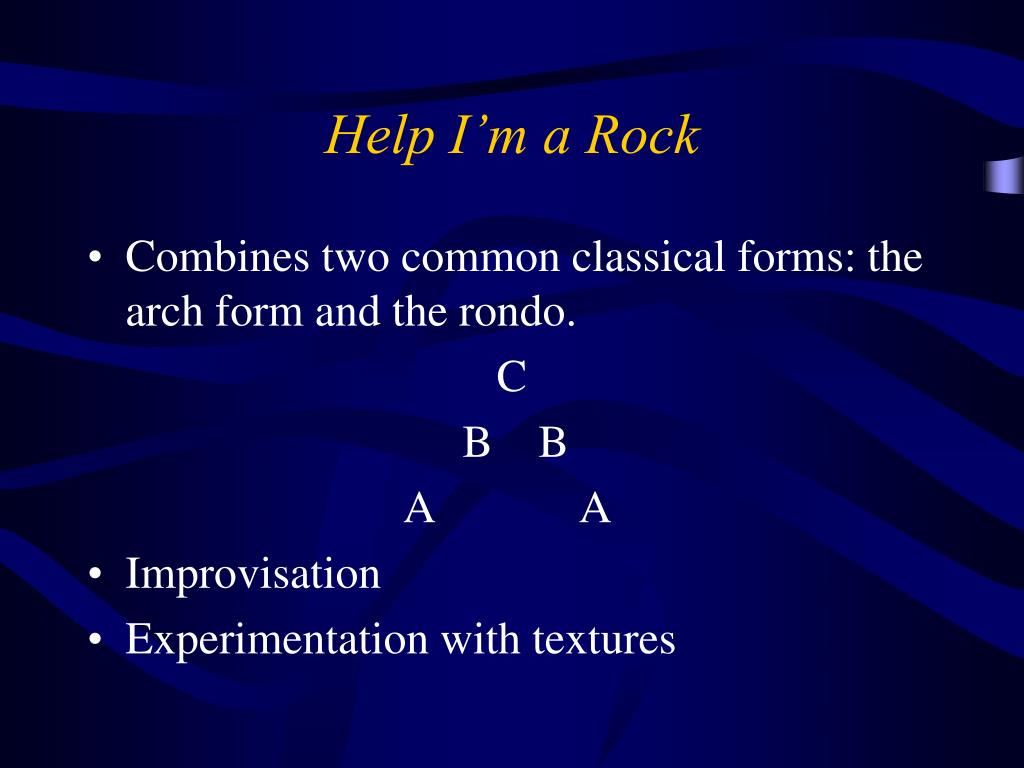 Help I’m a Rock

• Combines two common classical forms: the arch form and the rondo.

C

B B

A A

• Improvisation
• Experimentation with textures